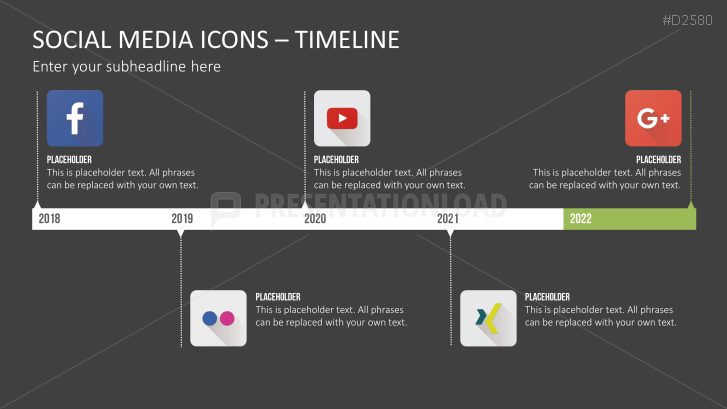 #D2580

SOCIAL MEDIA ICONS – TIMELINE

Enter your subheadline here

f

PLACEHOLDER
This is placeholder text. All phrases can be replaced with your own text.

PLACEHOLDER
This is placeholder text. All phrases can be replaced with your own text.

G+

PLACEHOLDER
This is placeholder text. All phrases can be replaced with your own text.

PRESENTATIONLOAD

2018 2019 2020 2021 2022

PLACEHOLDER
This is placeholder text. All phrases can be replaced with your own text.

PLACEHOLDER
This is placeholder text. All phrases can be replaced with your own text.